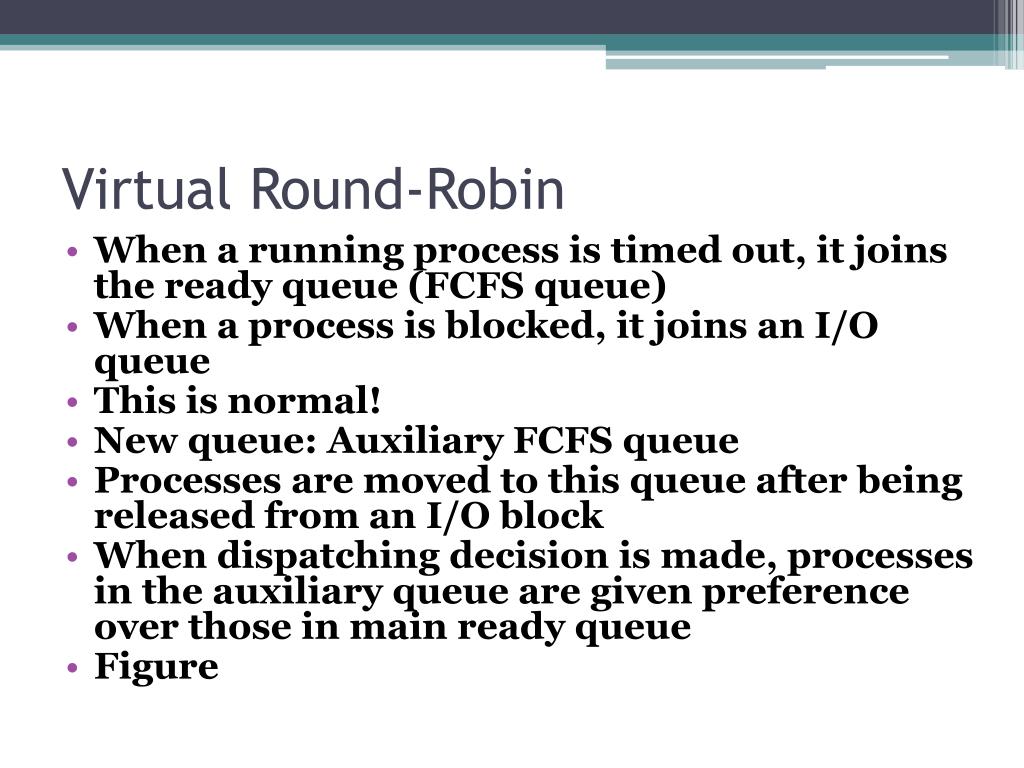 Virtual Round-Robin

• When a running process is timed out, it joins the ready queue (FCFS queue)
• When a process is blocked, it joins an I/O queue
• This is normal!
• New queue: Auxiliary FCFS queue
• Processes are moved to this queue after being released from an I/O block
• When dispatching decision is made, processes in the auxiliary queue are given preference over those in main ready queue
• Figure